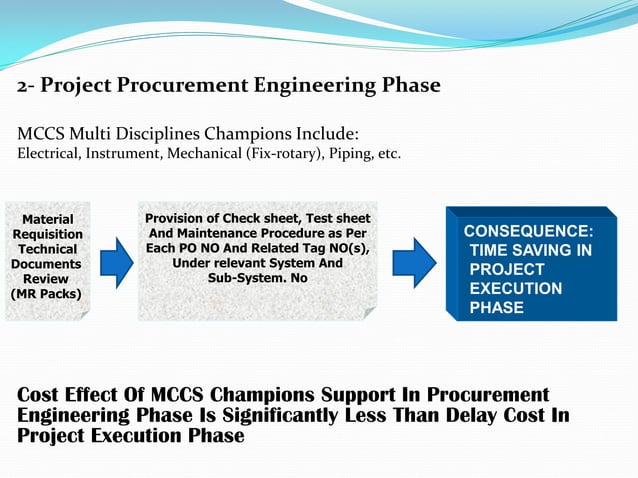 2- Project Procurement Engineering Phase

MCCS Multi Disciplines Champions Include:
Electrical, Instrument, Mechanical (Fix-rotary), Piping, etc.

Material Requisition Technical Documents Review (MR Packs)

Provision of Check sheet, Test sheet And Maintenance Procedure as Per Each PO NO And Related Tag NO(s), Under relevant System And Sub-System. No

CONSEQUENCE: TIME SAVING IN PROJECT EXECUTION PHASE

Cost Effect Of MCCS Champions Support In Procurement Engineering Phase Is Significantly Less Than Delay Cost In Project Execution Phase